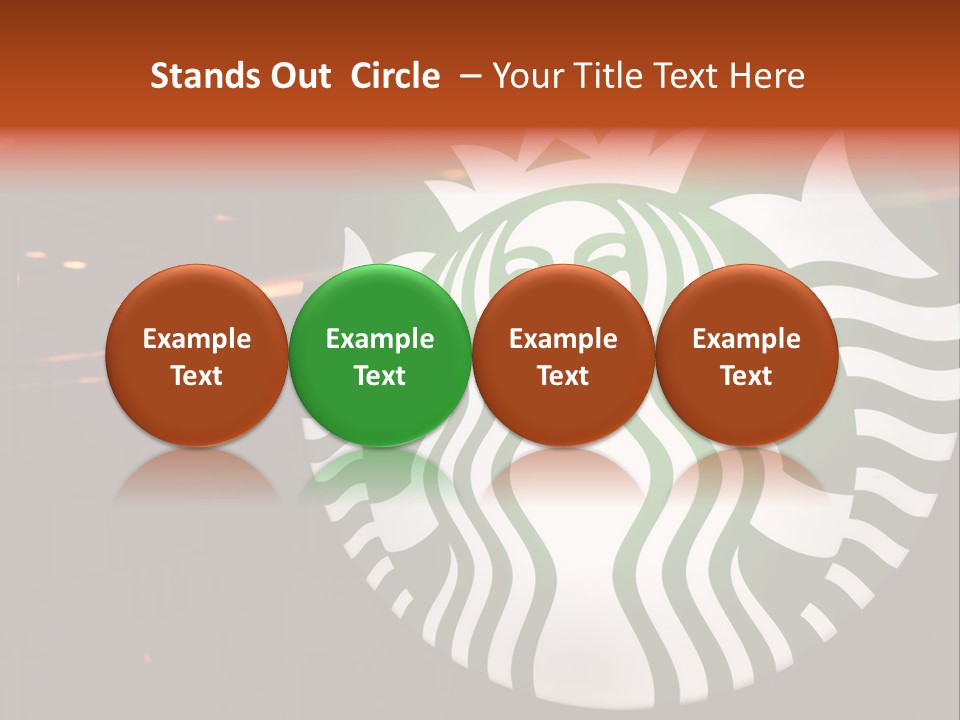 Stands Out Circle – Your Title Text Here

Example Text

Example Text

Example Text

Example Text